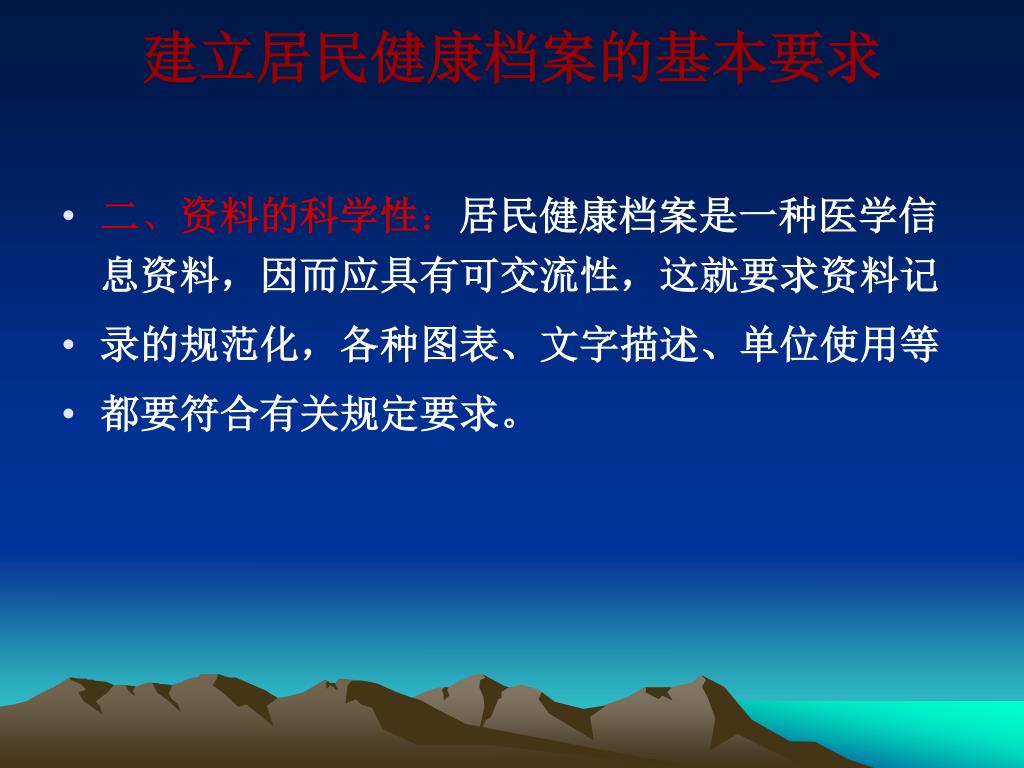 建立居民健康档案的基本要求

• 二、资料的科学性：居民健康档案是一种医学信息资料，因而应具有可交流性，这就要求资料记

• 录的规范化，各种图表、文字描述、单位使用等

• 都要符合有关规定要求。